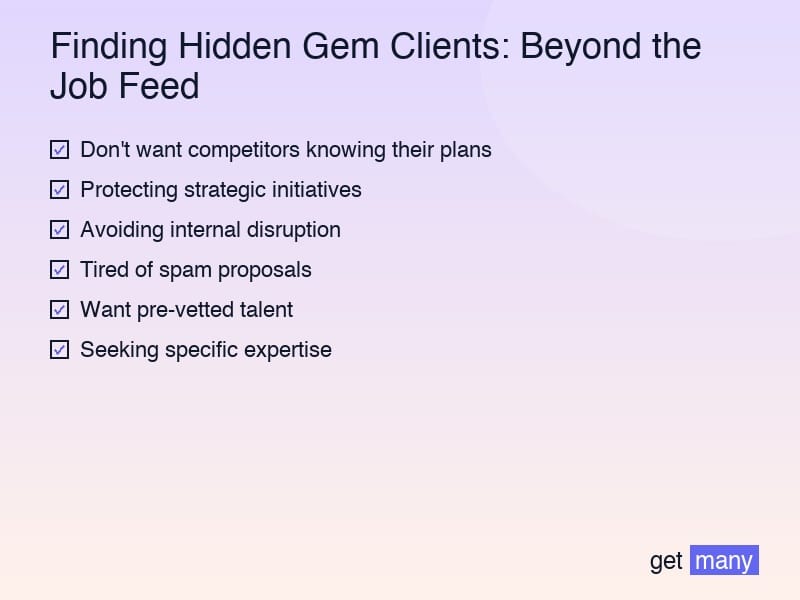 Finding Hidden Gem Clients: Beyond the Job Feed

☑ Don't want competitors knowing their plans

☑ Protecting strategic initiatives

☑ Avoiding internal disruption

☑ Tired of spam proposals

☑ Want pre-vetted talent

☑ Seeking specific expertise

get many